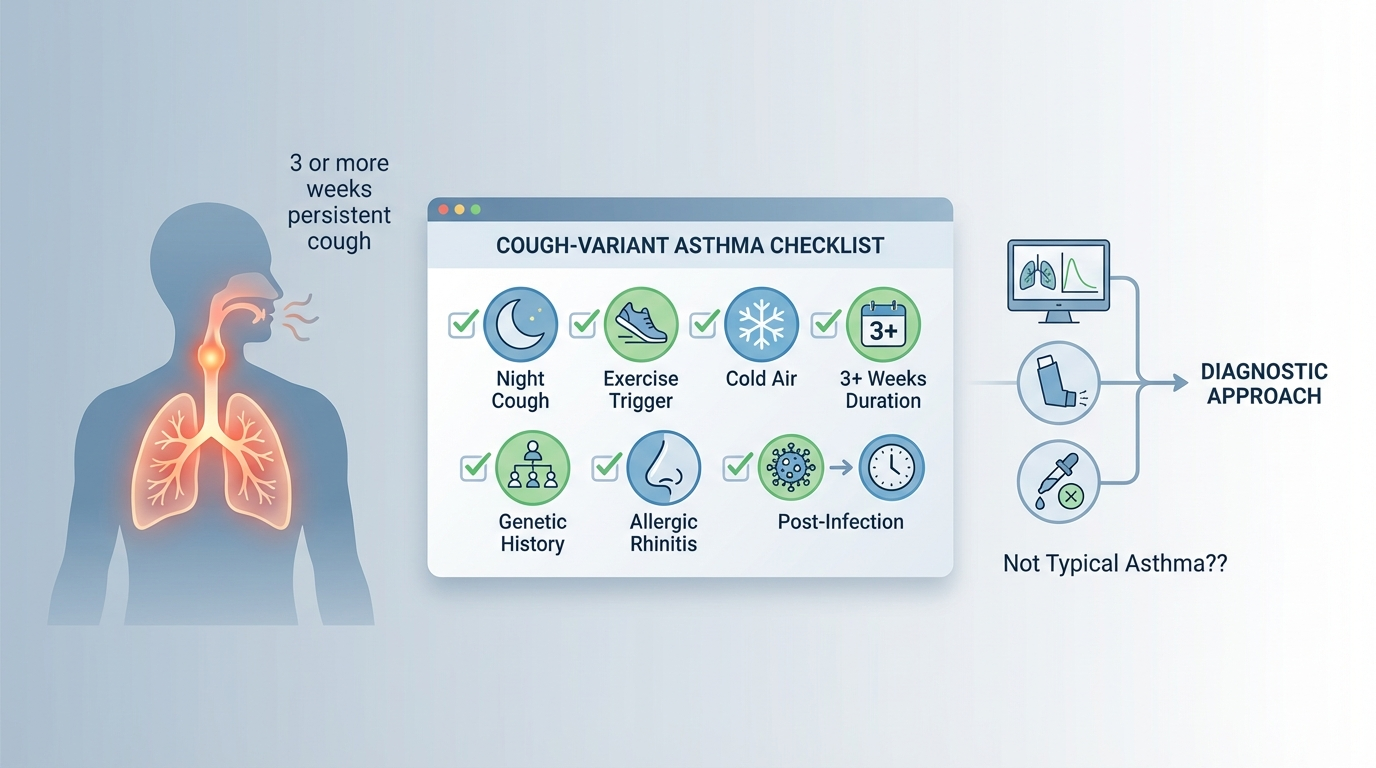 3 or more weeks persistent cough

COUGH-VARIANT ASTHMA CHECKLIST

Night Cough

Exercise Trigger

Cold Air

3+

3+ Weeks Duration

Genetic History

Allergic Rhinitis

Post-Infection

DIAGNOSTIC APPROACH

Not Typical Asthma??